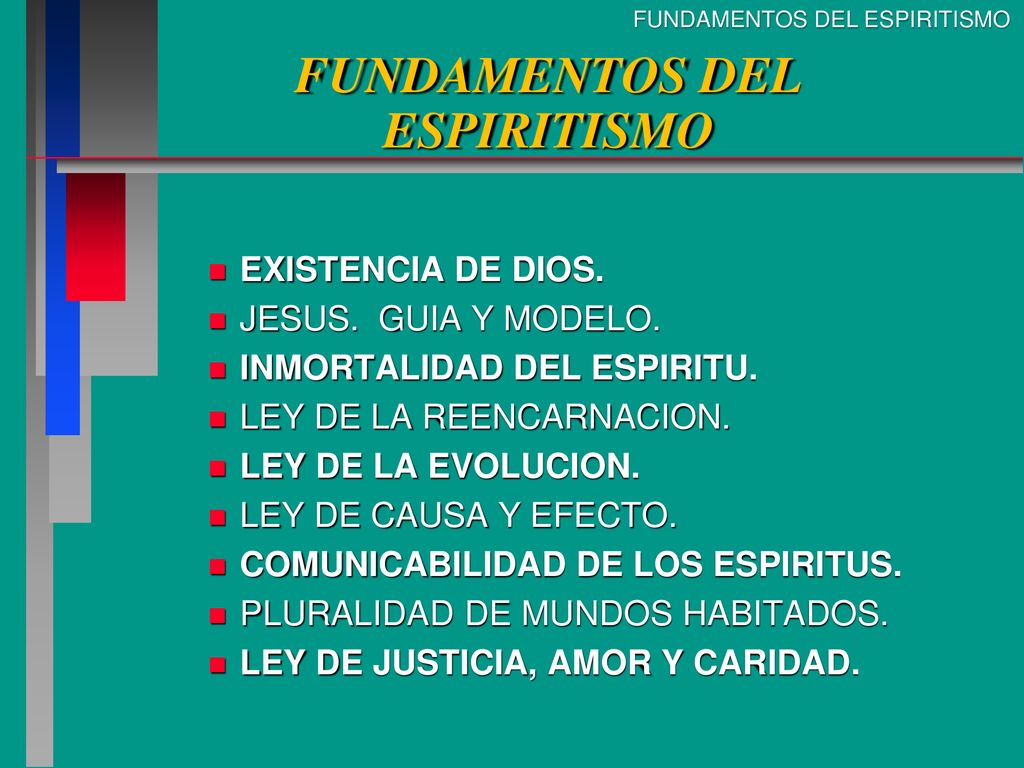 FUNDAMENTOS DEL ESPIRITISMO

FUNDAMENTOS DEL ESPIRITISMO

- EXISTENCIA DE DIOS.
- JESUS. GUIA Y MODELO.
- INMORTALIDAD DEL ESPIRITU.
- LEY DE LA REENCARNACION.
- LEY DE LA EVOLUCION.
- LEY DE CAUSA Y EFECTO.
- COMUNICABILIDAD DE LOS ESPIRITUS.
- PLURALIDAD DE MUNDOS HABITADOS.
- LEY DE JUSTICIA, AMOR Y CARIDAD.